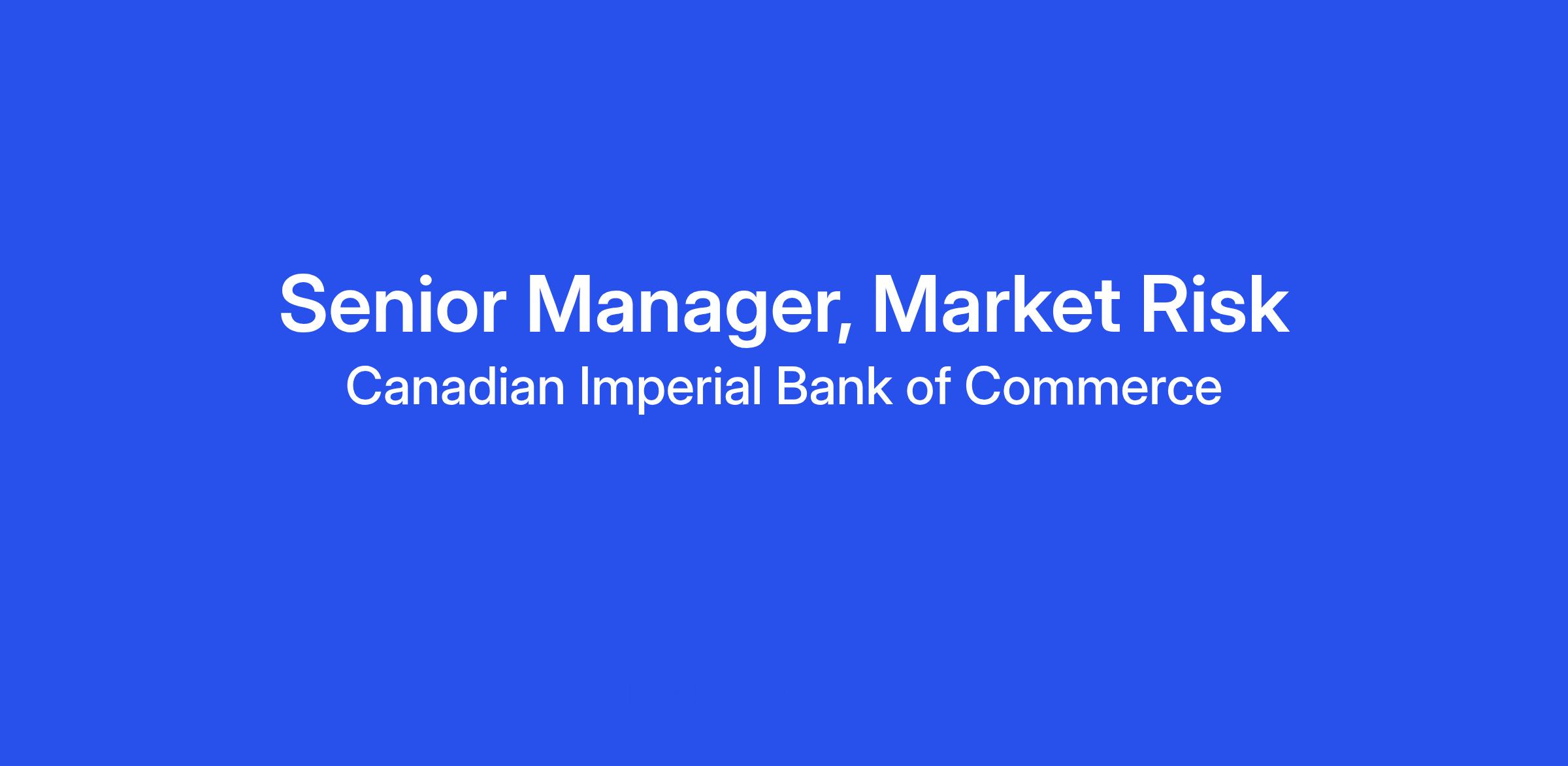 Senior Manager, Market Risk
Canadian Imperial Bank of Commerce